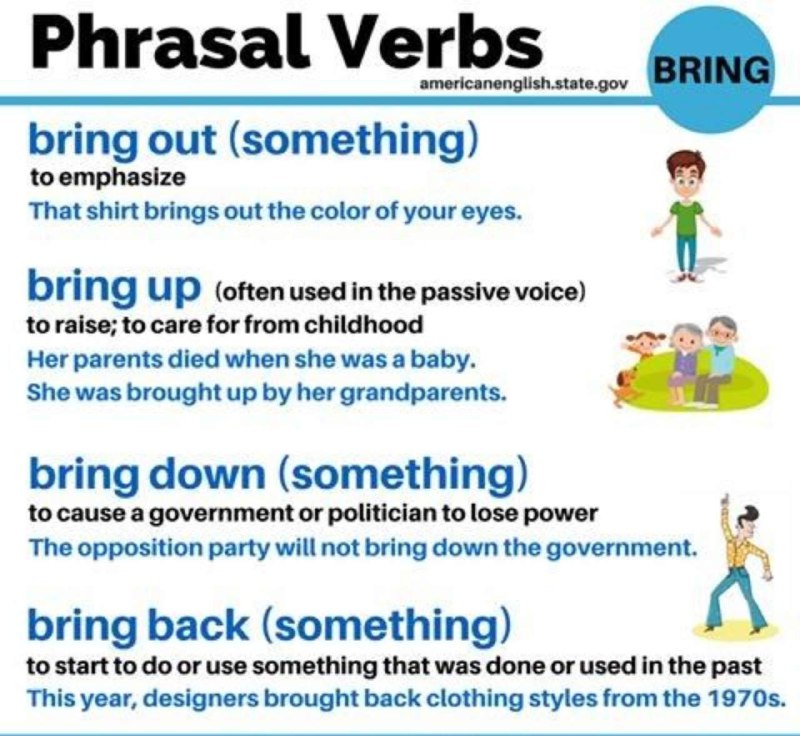 Phrasal Verbs
americanenglish.state.gov
BRING

bring out (something)
to emphasize
That shirt brings out the color of your eyes.

bring up (often used in the passive voice)
to raise; to care for from childhood
Her parents died when she was a baby.
She was brought up by her grandparents.

bring down (something)
to cause a government or politician to lose power
The opposition party will not bring down the government.

bring back (something)
to start to do or use something that was done or used in the past
This year, designers brought back clothing styles from the 1970s.